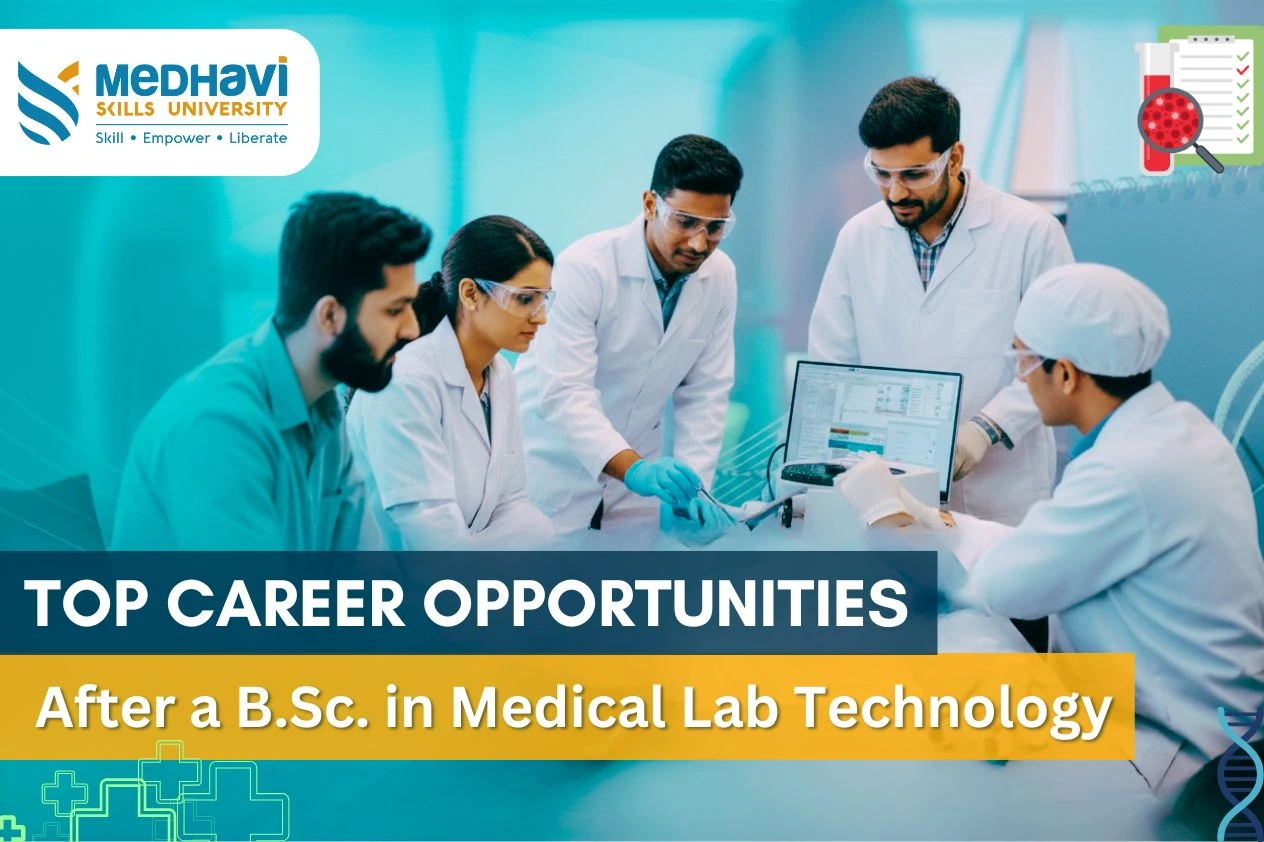 MEDHAVI
SKILLS UNIVERSITY
Skill • Empower • Liberate

TOP CAREER OPPORTUNITIES

After a B.Sc. in Medical Lab Technology